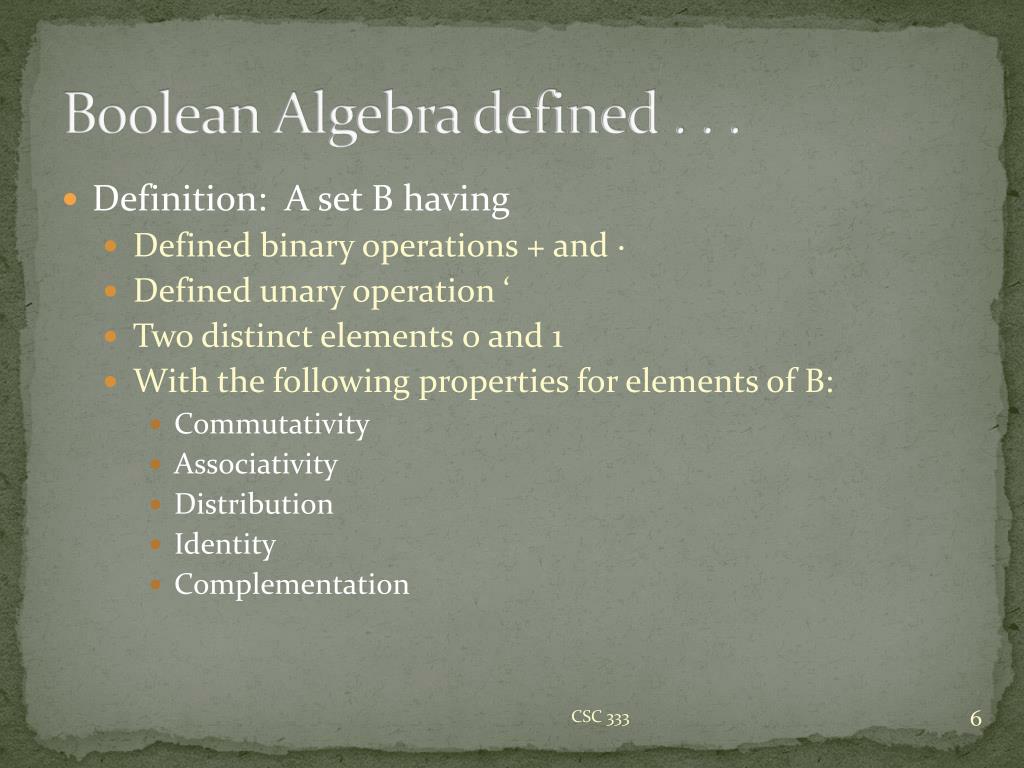 Boolean Algebra defined . . .

Definition: A set B having

Defined binary operations + and ·

Defined unary operation ‘

Two distinct elements 0 and 1

With the following properties for elements of B:

Commutativity

Associativity

Distribution

Identity

Complementation

CSC 333

6